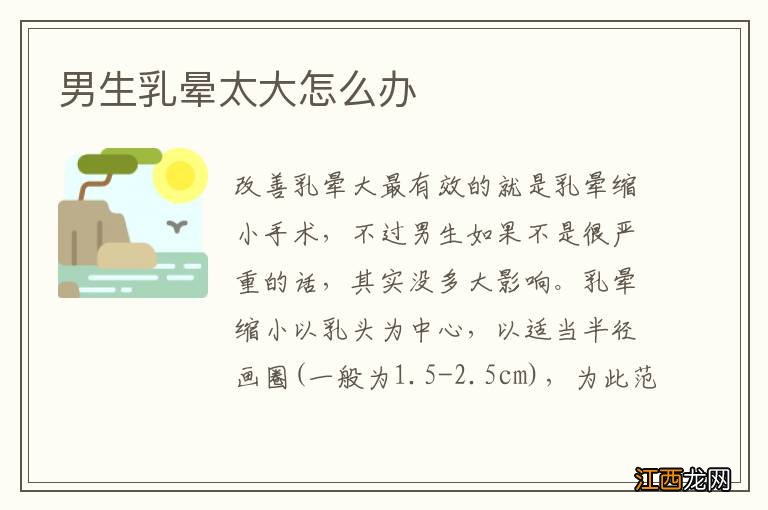 男生乳晕太大怎么办

改善乳晕大最有效的就是乳晕缩小手术，不过男生如果不是很严重的话，其实没多大影响。乳晕缩小以乳头为中心，以适当半径画圈(一般为1.5-2.5cm)，为此范

江西龙网